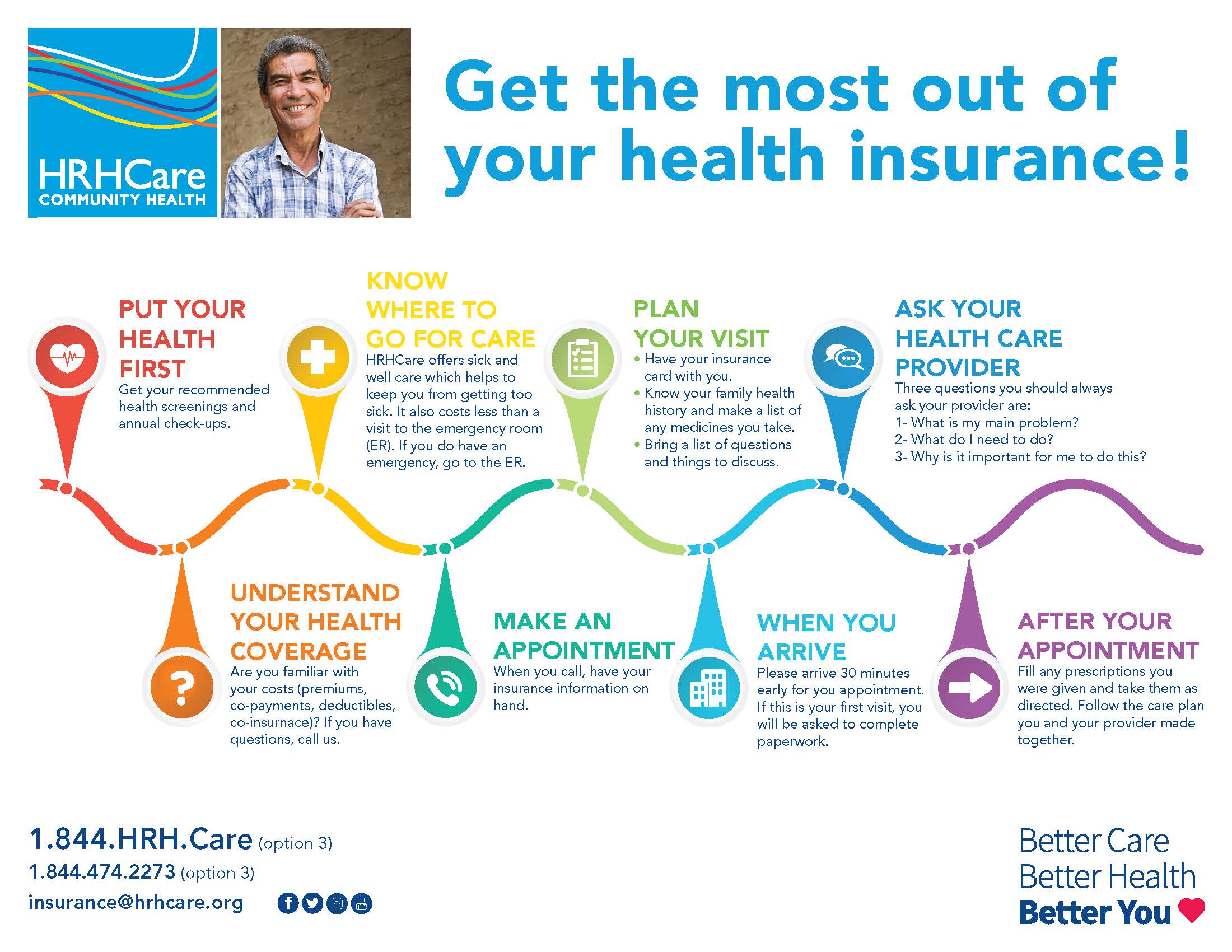 HRHCare COMMUNITY HEALTH

Get the most out of your health insurance!

PUT YOUR HEALTH FIRST
Get your recommended health screenings and annual check-ups.

KNOW WHERE TO GO FOR CARE
HRHCare offers sick and well care which helps to keep you from getting too sick. It also costs less than a visit to the emergency room (ER). If you do have an emergency, go to the ER.

PLAN YOUR VISIT
• Have your insurance card with you.
• Know your family health history and make a list of any medicines you take.
• Bring a list of questions and things to discuss.

ASK YOUR HEALTH CARE PROVIDER
Three questions you should always ask your provider are:
1- What is my main problem?
2- What do I need to do?
3- Why is it important for me to do this?

UNDERSTAND YOUR HEALTH COVERAGE
Are you familiar with your costs (premiums, co-payments, deductibles, co-insurnace)? If you have questions, call us.

MAKE AN APPOINTMENT
When you call, have your insurance information on hand.

WHEN YOU ARRIVE
Please arrive 30 minutes early for you appointment. If this is your first visit, you will be asked to complete paperwork.

AFTER YOUR APPOINTMENT
Fill any prescriptions you were given and take them as directed. Follow the care plan you and your provider made together.

1.844.HRH.Care (option 3)
1.844.474.2273 (option 3)
insurance@hrhcare.org

Better Care
Better Health
Better You